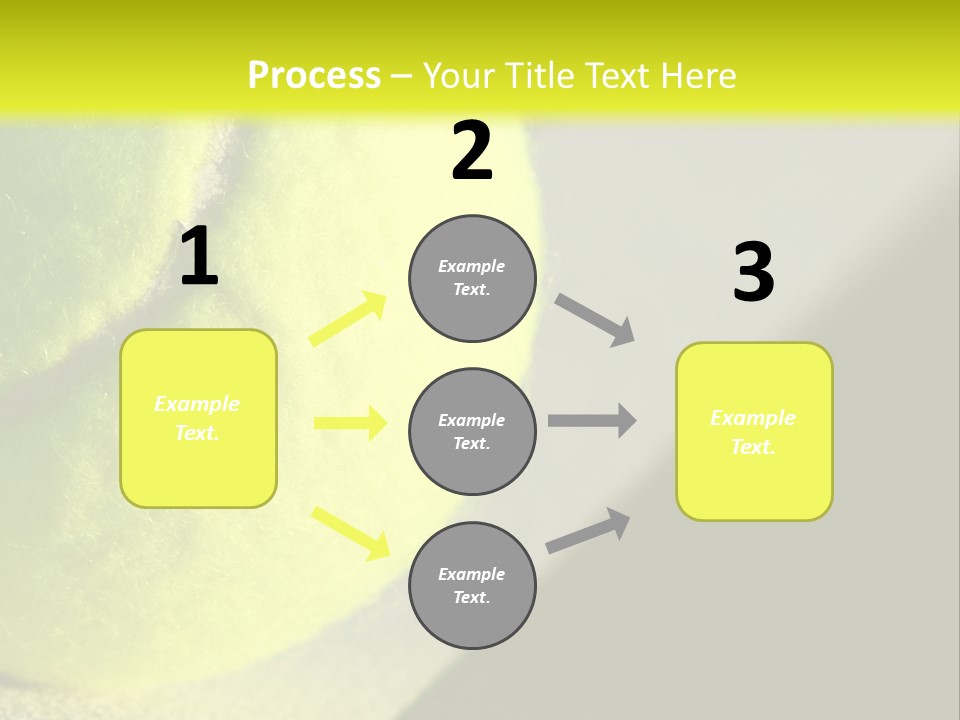 Process – Your Title Text Here

1

Example Text.

2

Example Text.

Example Text.

Example Text.

3

Example Text.